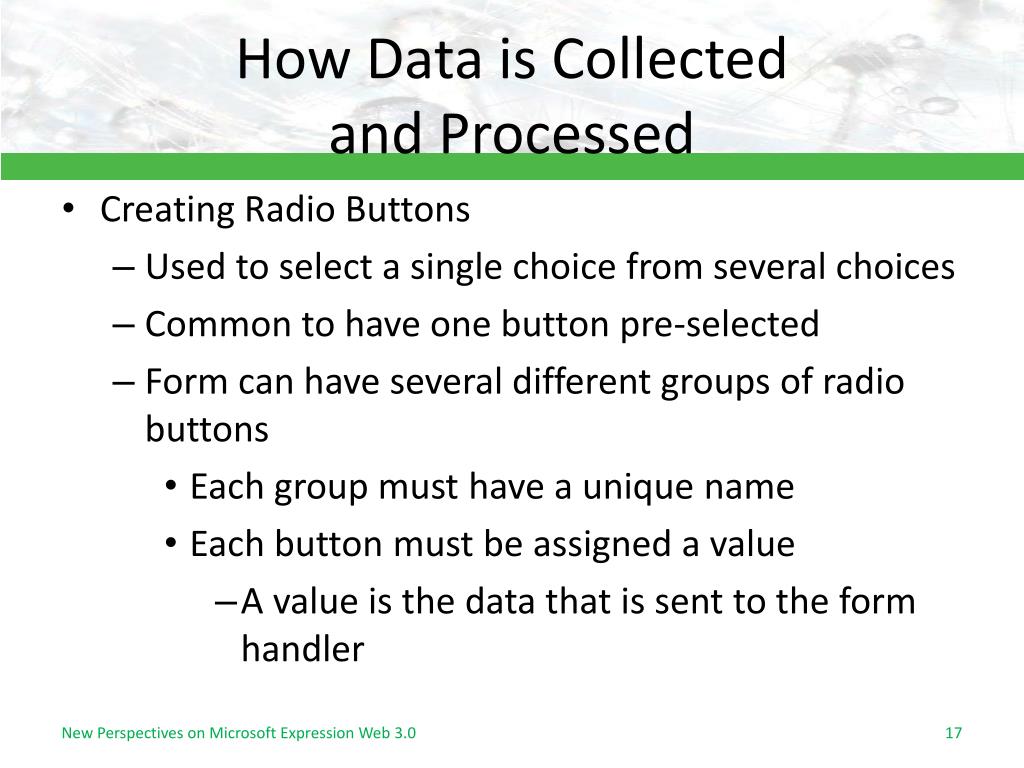 How Data is Collected and Processed

• Creating Radio Buttons
– Used to select a single choice from several choices
– Common to have one button pre-selected
– Form can have several different groups of radio buttons
• Each group must have a unique name
• Each button must be assigned a value
– A value is the data that is sent to the form handler

New Perspectives on Microsoft Expression Web 3.0

17